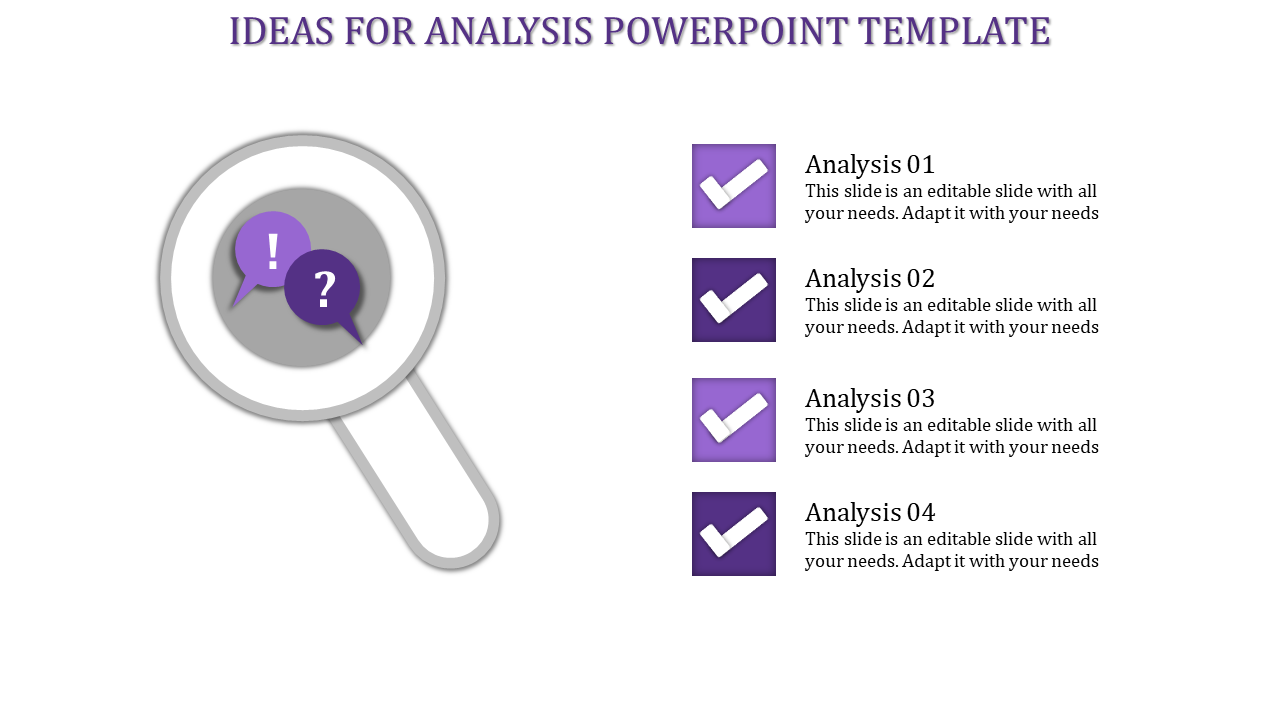 IDEAS FOR ANALYSIS POWERPOINT TEMPLATE

!

?

Analysis 01
This slide is an editable slide with all your needs. Adapt it with your needs

Analysis 02
This slide is an editable slide with all your needs. Adapt it with your needs

Analysis 03
This slide is an editable slide with all your needs. Adapt it with your needs

Analysis 04
This slide is an editable slide with all your needs. Adapt it with your needs